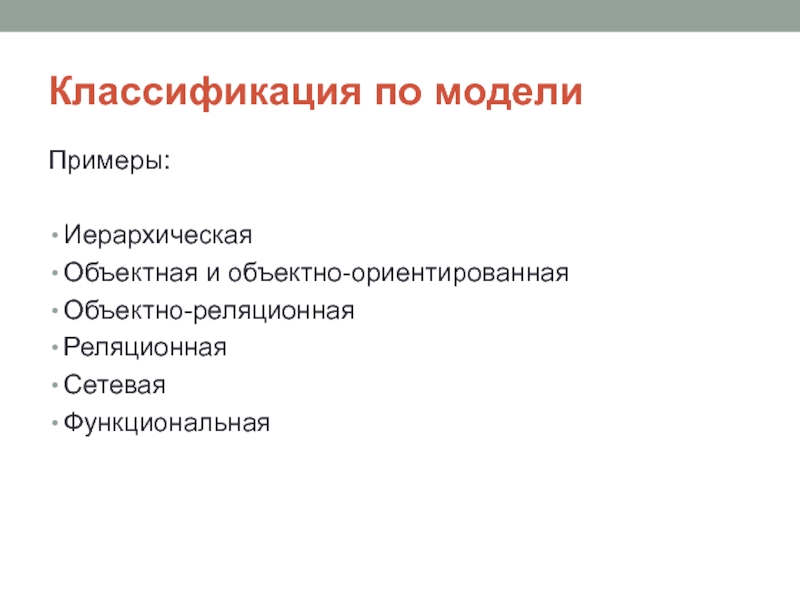 Классификация по модели

Примеры:

• Иерархическая
• Объектная и объектно-ориентированная
• Объектно-реляционная
• Реляционная
• Сетевая
• Функциональная